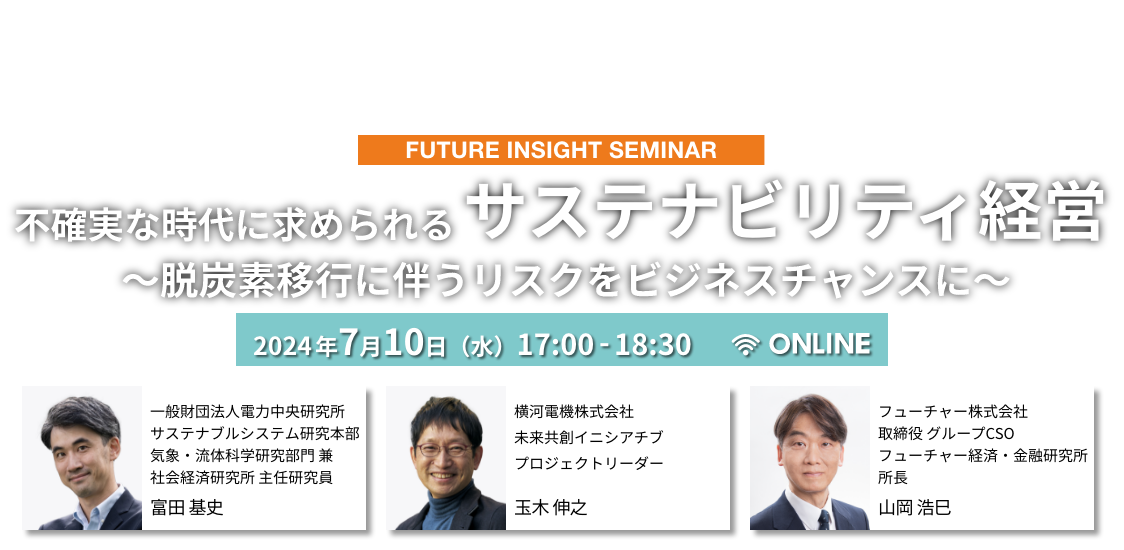 FUTURE INSIGHT SEMINAR

不確実な時代に求められる サステナビリティ経営

〜脱炭素移行に伴うリスクをビジネスチャンスに〜

2024年7月10日（水）17:00 - 18:30 ONLINE

一般財団法人電力中央研究所
サステナブルシステム研究本部
気象・流体科学研究部門 兼
社会経済研究所 主任研究員
富田 基史

横河電機株式会社
未来共創イニシアチブ
プロジェクトリーダー
玉木 伸之

フューチャー株式会社
取締役 グループCSO
フューチャー経済・金融研究所
所長
山岡 浩巳